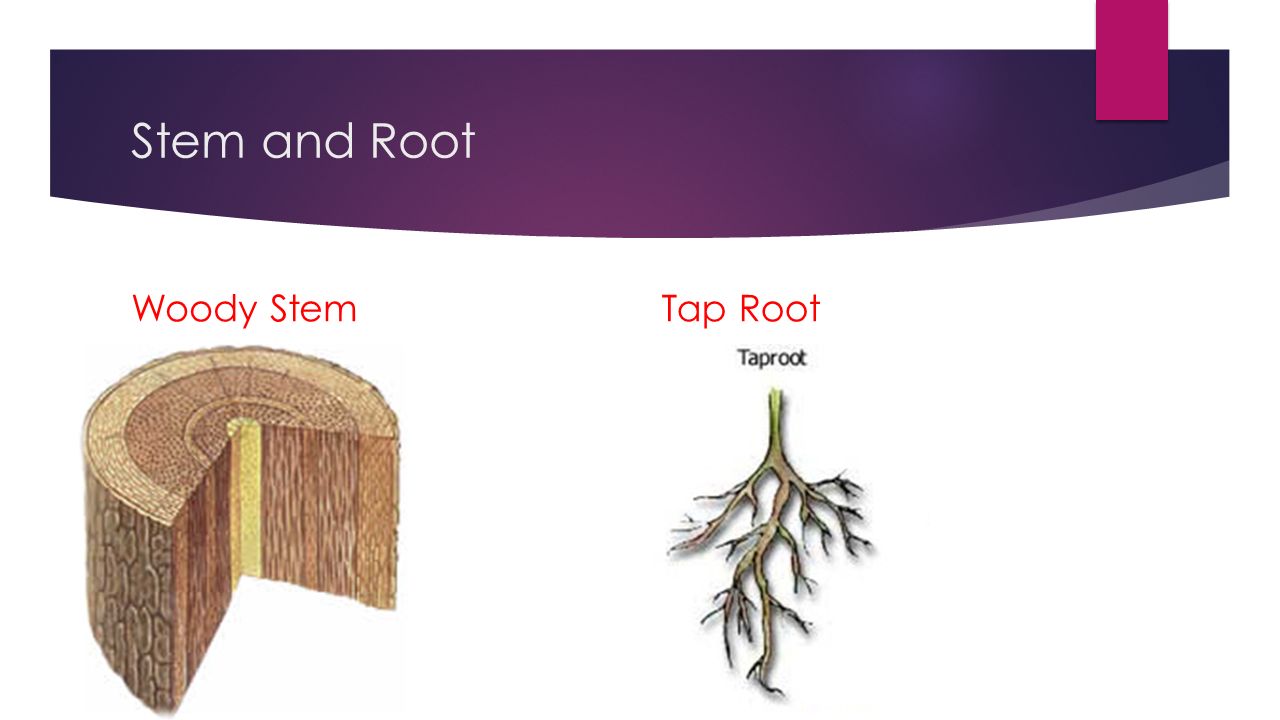 Stem and Root

Woody Stem

Tap Root

Taproot